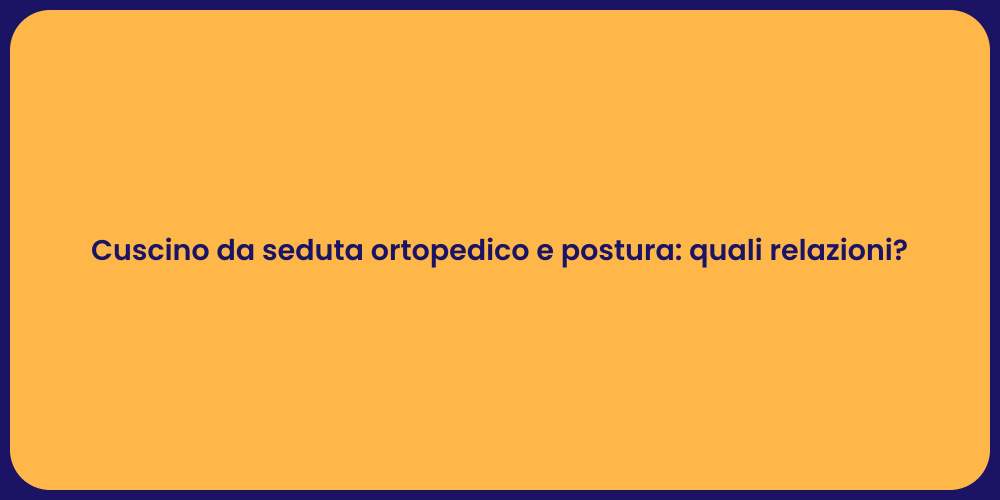 Cuscino da seduta ortopedico e postura: quali relazioni?